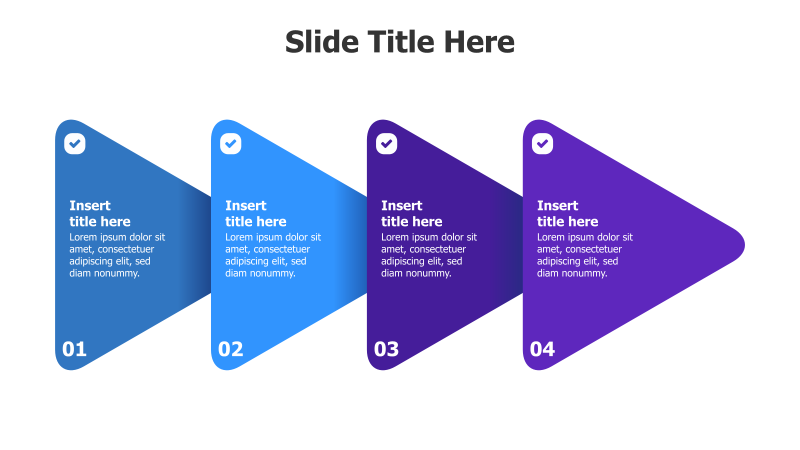 Slide Title Here

Insert title here
Lorem ipsum dolor sit amet, consectetuer adipiscing elit, sed diam nonummy.

01

Insert title here
Lorem ipsum dolor sit amet, consectetuer adipiscing elit, sed diam nonummy.

02

Insert title here
Lorem ipsum dolor sit amet, consectetuer adipiscing elit, sed diam nonummy.

03

Insert title here
Lorem ipsum dolor sit amet, consectetuer adipiscing elit, sed diam nonummy.

04